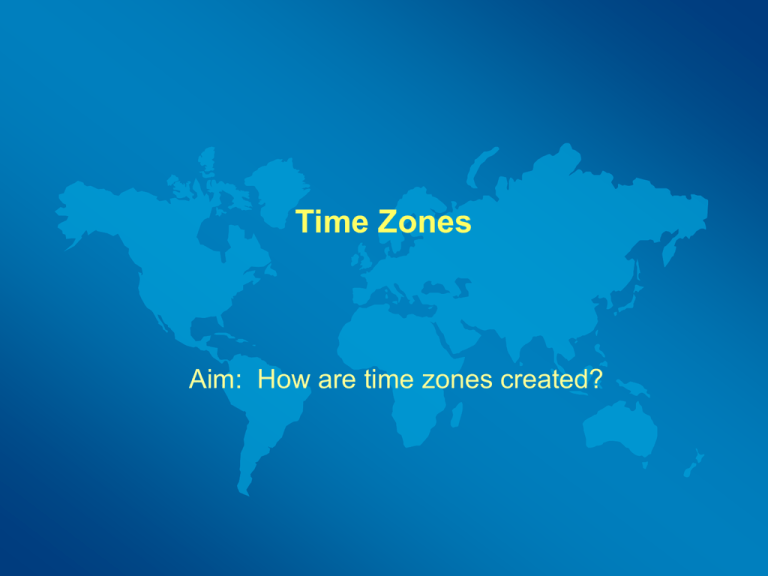 Time Zones

Aim: How are time zones created?